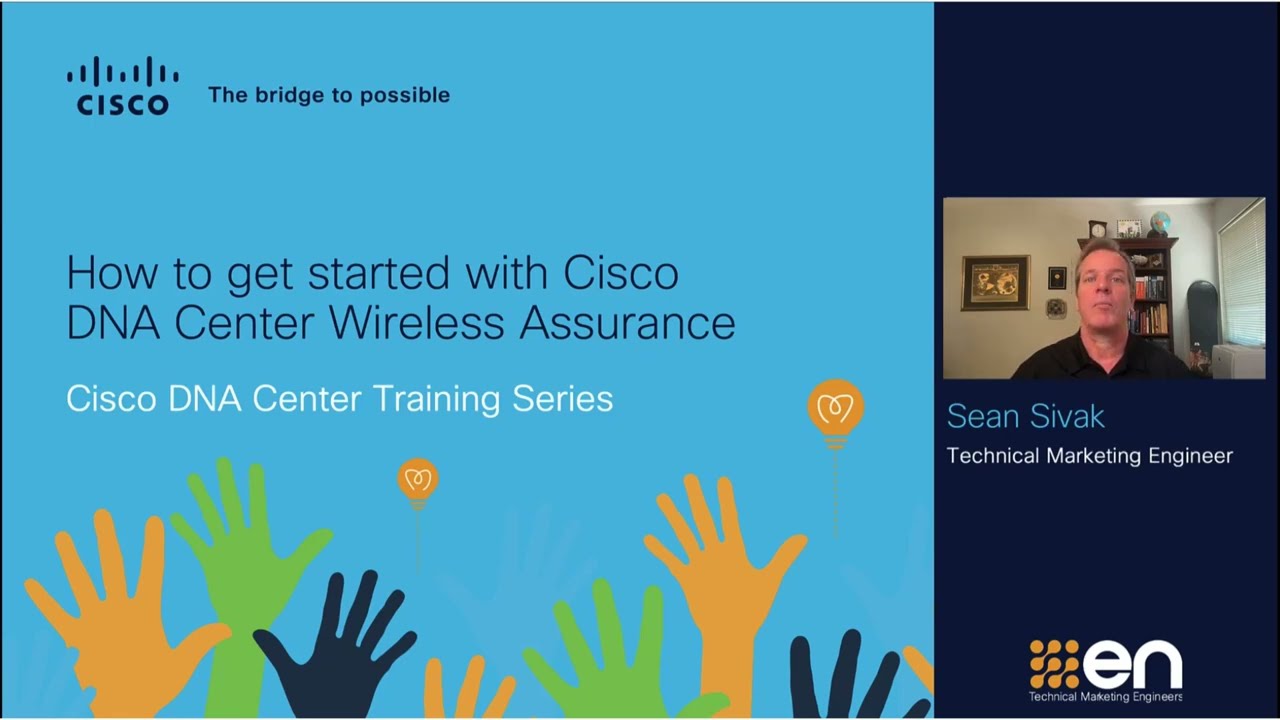 CISCO The bridge to possible

How to get started with Cisco DNA Center Wireless Assurance

Cisco DNA Center Training Series

Sean Sivak

Technical Marketing Engineer

en

Technical Marketing Engineers